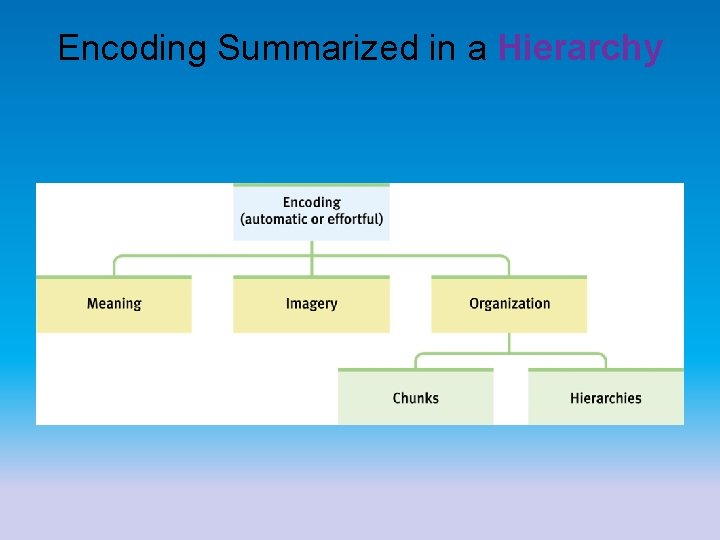 Encoding Summarized in a Hierarchy

Encoding
(automatic or effortful)

Meaning

Imagery

Organization

Chunks

Hierarchies